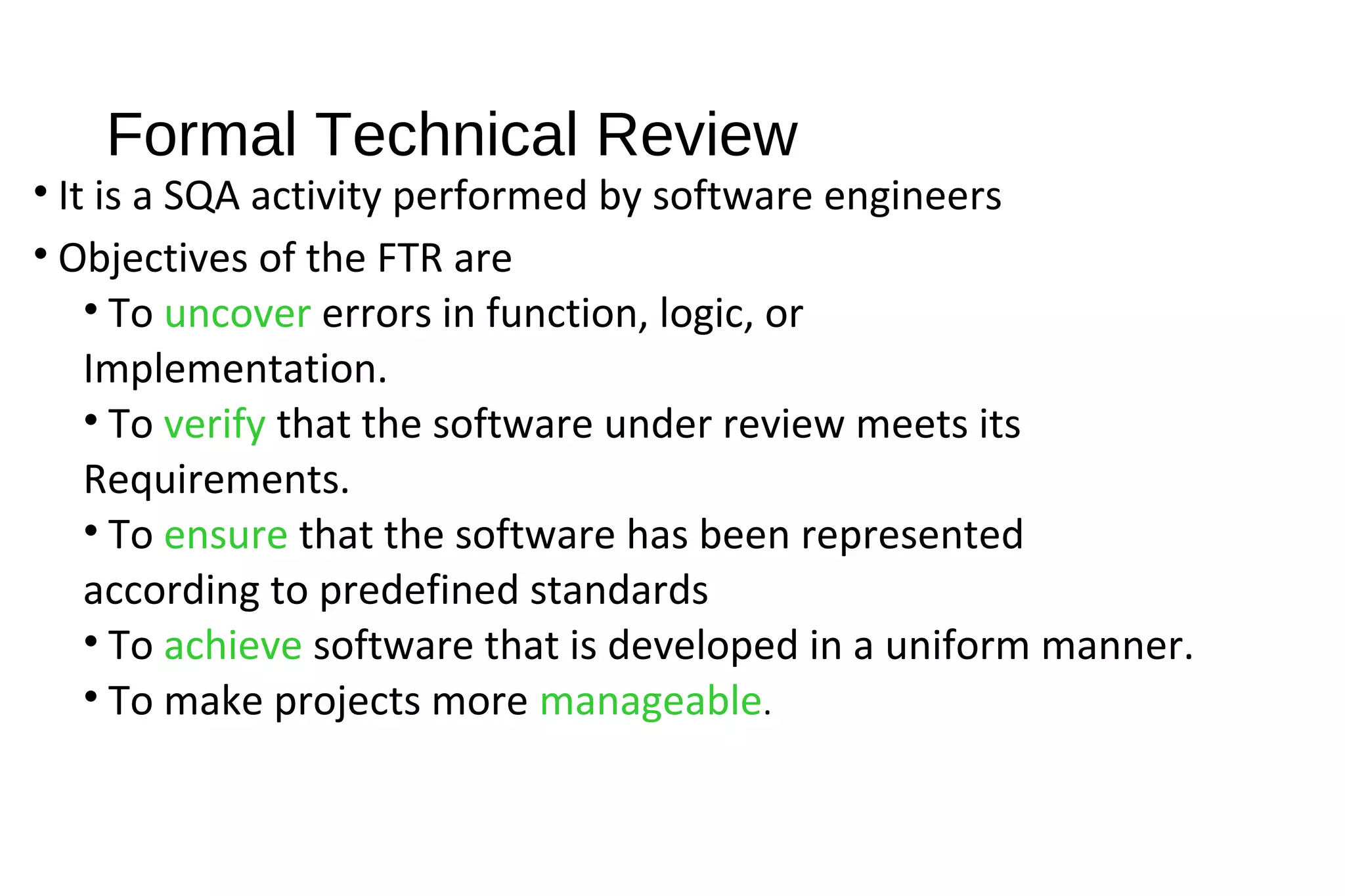 Formal Technical Review

• It is a SQA activity performed by software engineers

• Objectives of the FTR are

• To uncover errors in function, logic, or Implementation.

• To verify that the software under review meets its Requirements.

• To ensure that the software has been represented according to predefined standards

• To achieve software that is developed in a uniform manner.

• To make projects more manageable.